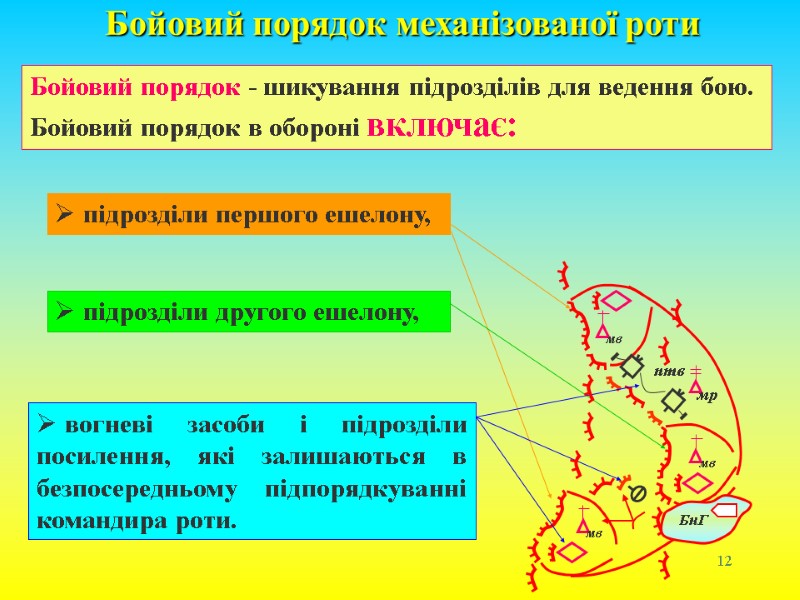 Бойовий порядок механізованої роти

Бойовий порядок - шикування підрозділів для ведення бою.
Бойовий порядок в обороні включає:

➢ підрозділи першого ешелону,

➢ підрозділи другого ешелону,

➢ вогневі засоби і підрозділи посилення, які залишаються в безпосередньому підпорядкуванні командира роти.

мв

птв

мр

мв

мв

БнГ

12